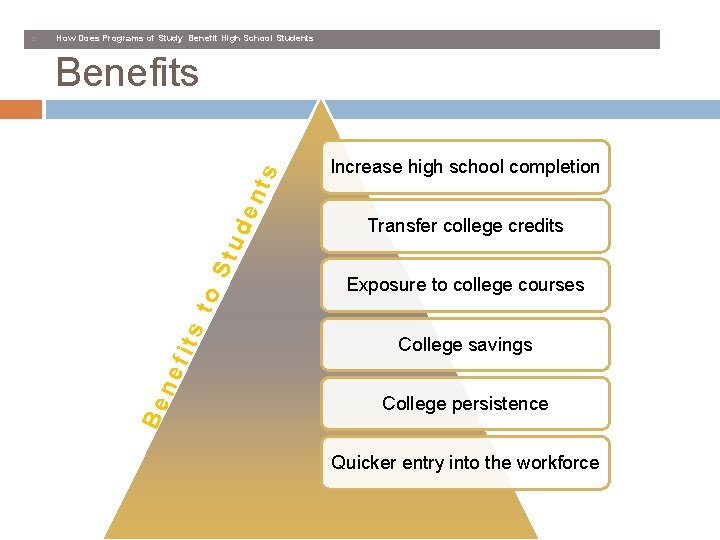 How Does Programs of Study Benefit High School Students

Benefits

Benefits to Students

Increase high school completion

Transfer college credits

Exposure to college courses

College savings

College persistence

Quicker entry into the workforce